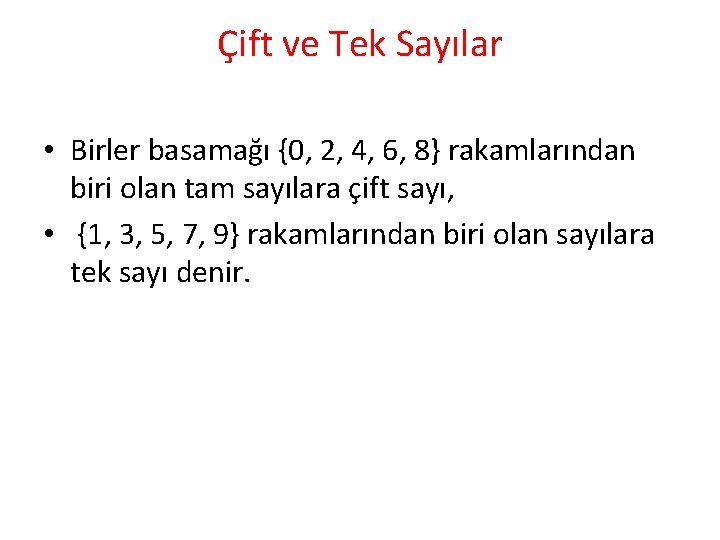 Çift ve Tek Sayılar

• Birler basamağı {0, 2, 4, 6, 8} rakamlarından biri olan tam sayılara çift sayı,

• {1, 3, 5, 7, 9} rakamlarından biri olan sayılara tek sayı denir.